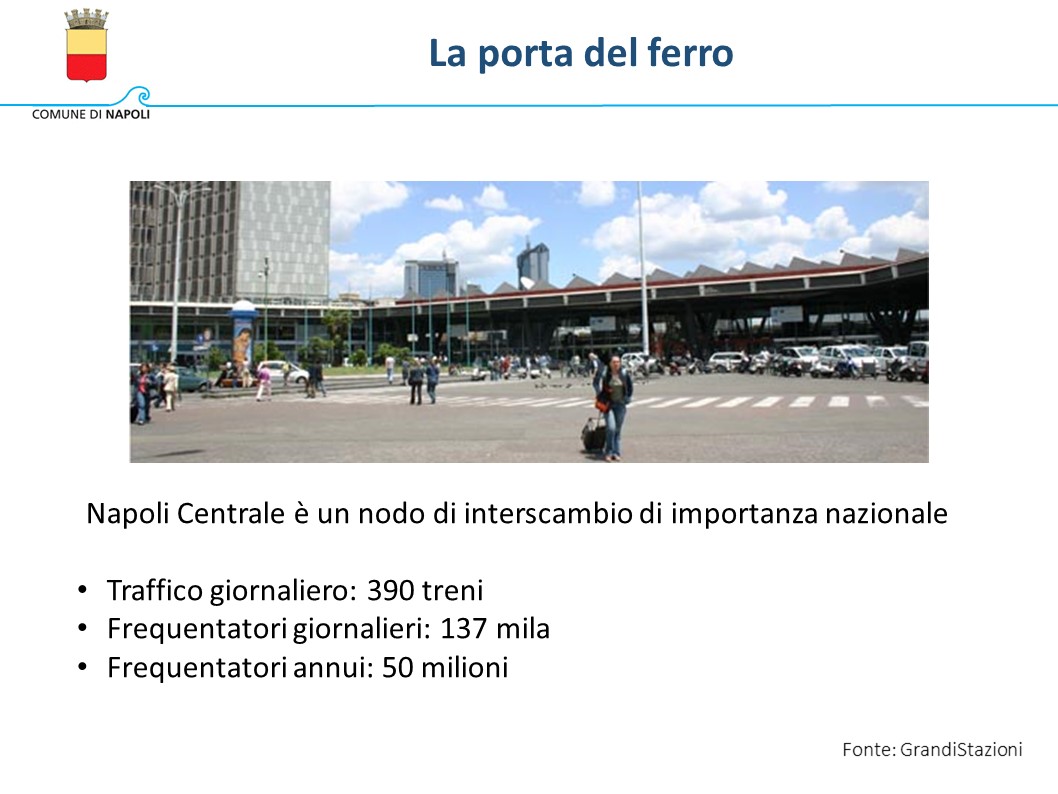 COMUNE DI NAPOLI

La porta del ferro

Napoli Centrale è un nodo di interscambio di importanza nazionale

• Traffico giornaliero: 390 treni
• Frequentatori giornalieri: 137 mila
• Frequentatori annui: 50 milioni

Fonte: GrandiStazioni